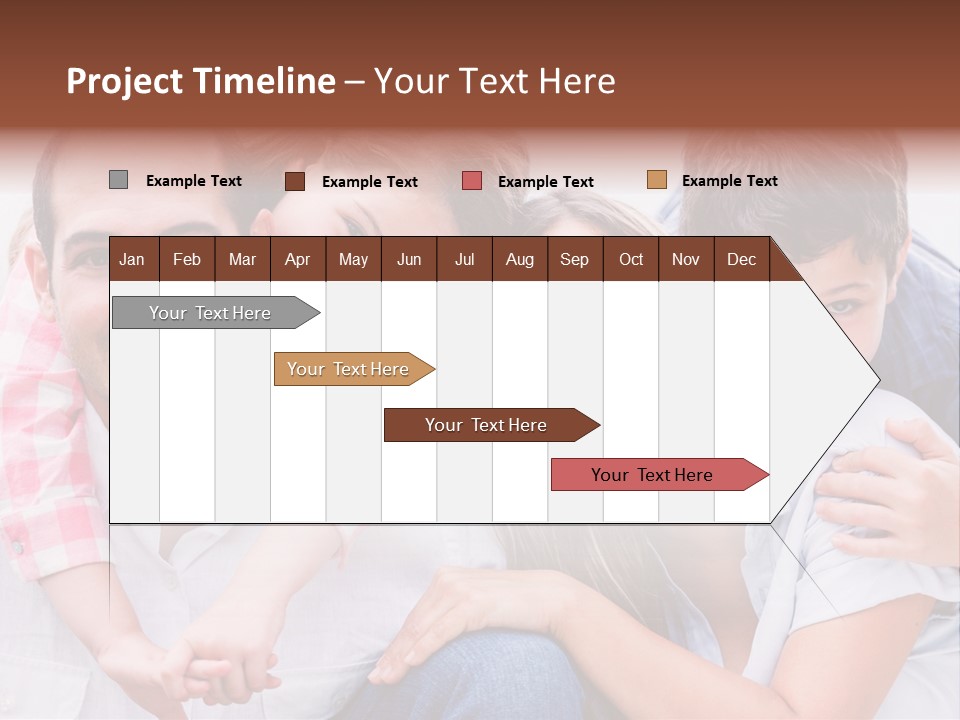 Project Timeline – Your Text Here

Example Text Example Text Example Text Example Text

| Jan | Feb | Mar | Apr | May | Jun | Jul | Aug | Sep | Oct | Nov | Dec |
|---|---|---|---|---|---|---|---|---|---|---|---|

Your Text Here

Your Text Here

Your Text Here

Your Text Here